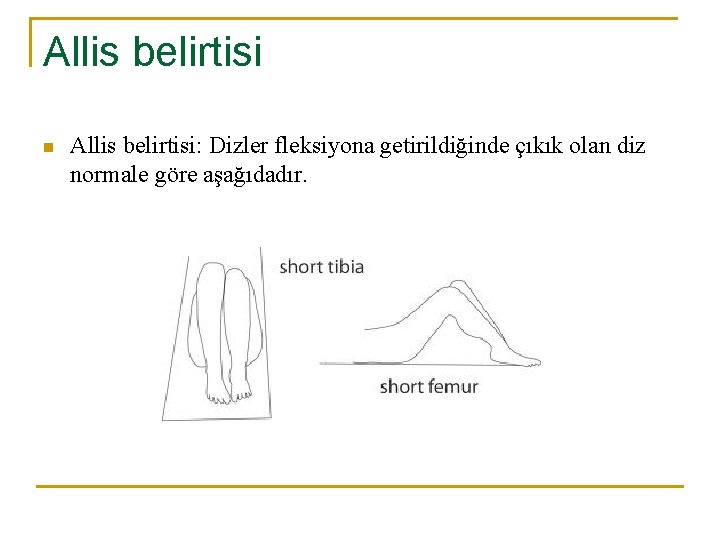 Allis belirtisi

Allis belirtisi: Dizler fleksiyona getirildiğinde çıkık olan diz normale göre aşağıdadır.

short tibia

short femur